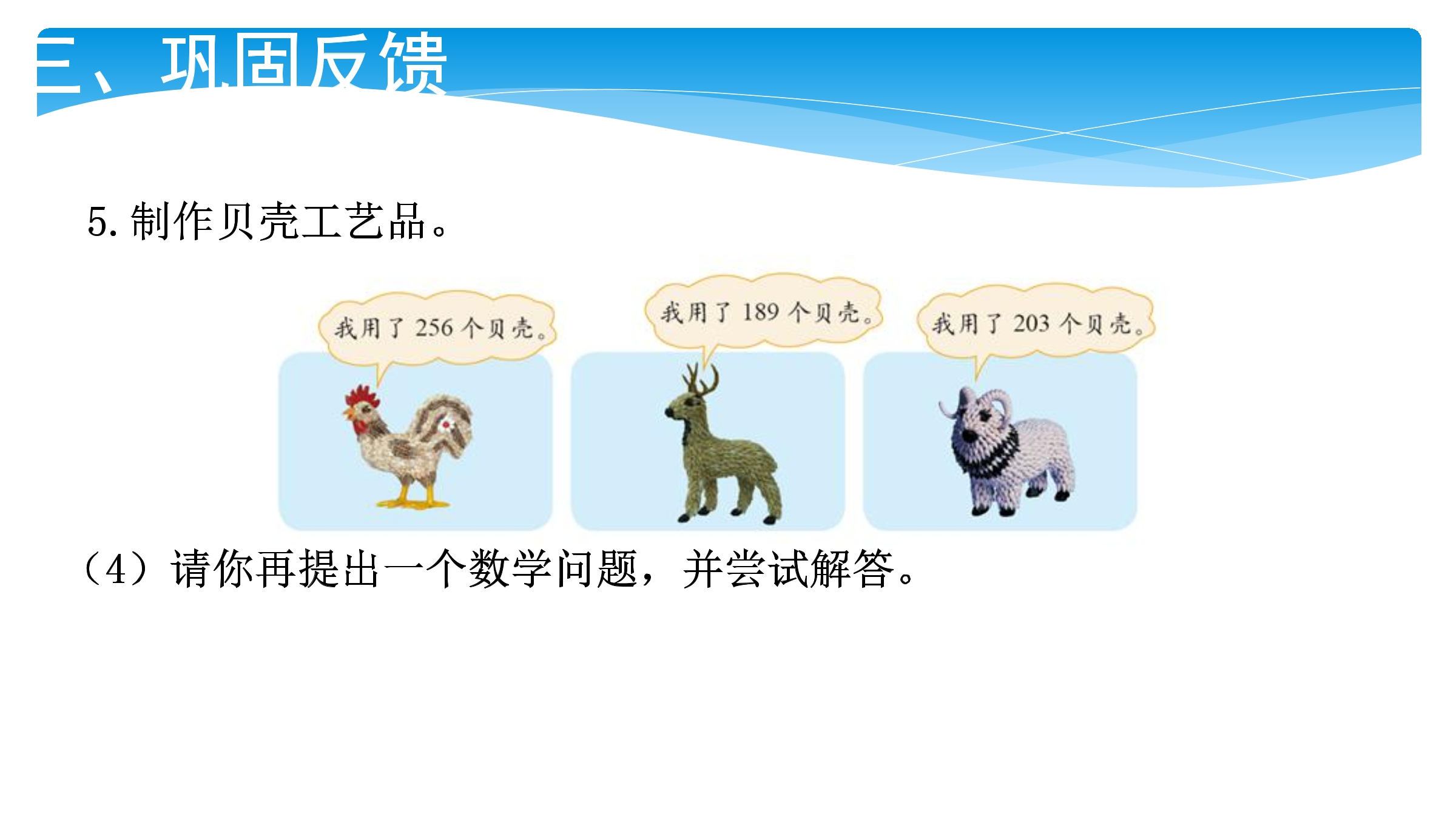 三、巩固反馈

5. 制作贝壳工艺品。

我用了 256 个贝壳。

我用了 189 个贝壳。

我用了 203 个贝壳。

（4）请你再提出一个数学问题，并尝试解答。